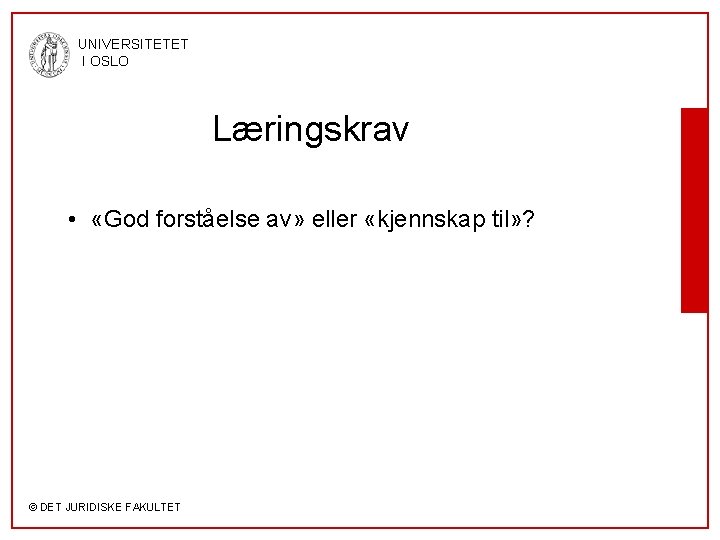 UNIVERSITETET
I OSLO

Læringskrav

• «God forståelse av» eller «kjennskap til»?

© DET JURIDISKE FAKULTET